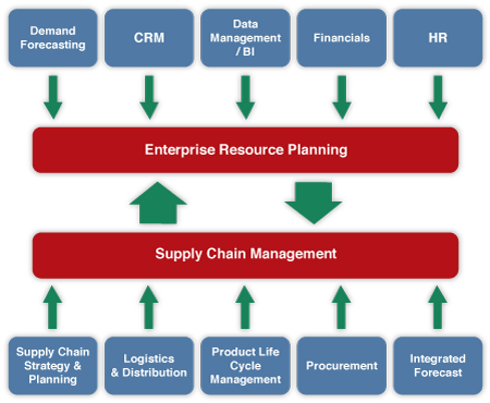 Demand Forecasting

CRM

Data Management / BI

Financials

HR

Enterprise Resource Planning

Supply Chain Management

Supply Chain Strategy & Planning

Logistics & Distribution

Product Life Cycle Management

Procurement

Integrated Forecast